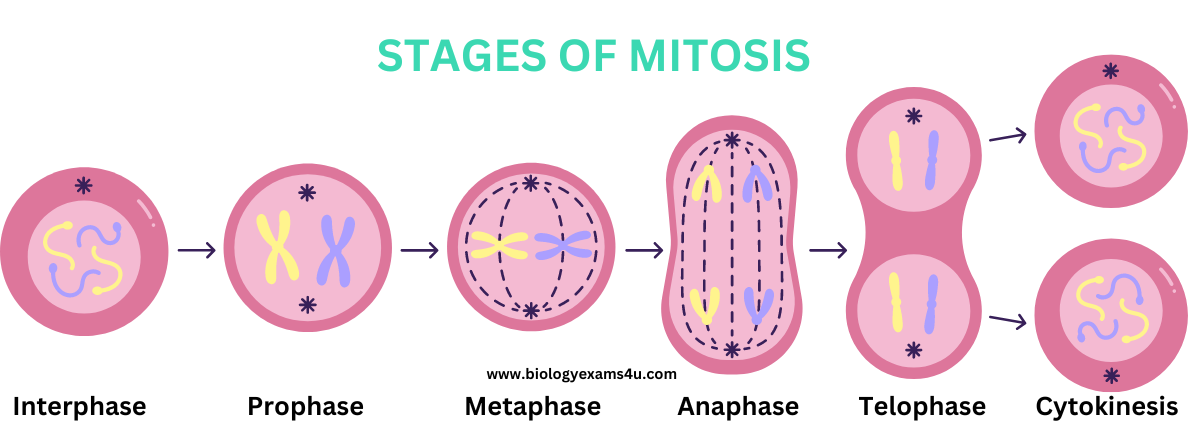 STAGES OF MITOSIS

www.biologyexams4u.com

Interphase
Prophase
Metaphase
Anaphase
Telophase
Cytokinesis